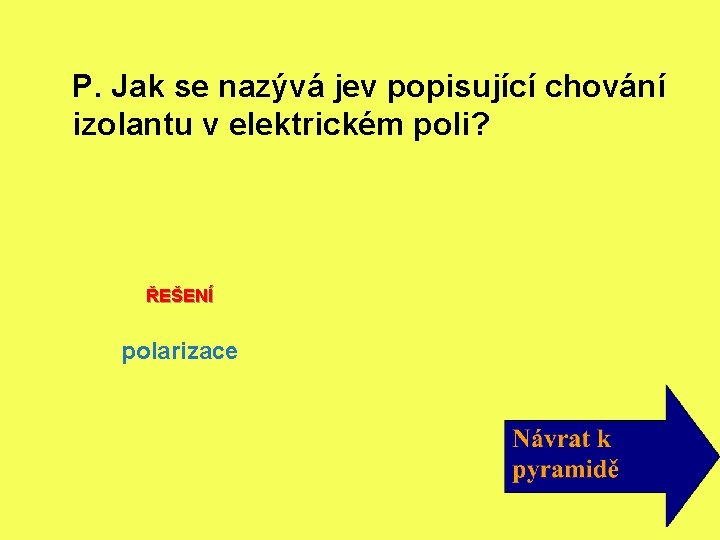 P. Jak se nazývá jev popisující chování izolantu v elektrickém poli?

ŘEŠENÍ

polarizace

Návrat k pyramidě